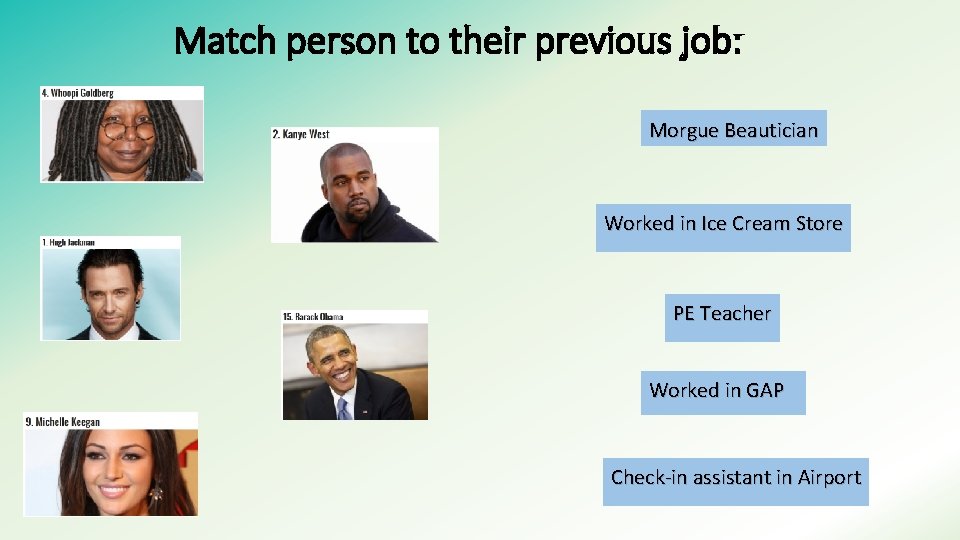 Match person to their previous job:

4. Whoopi Goldberg

2. Kanye West

1. Hugh Jackman

15. Barack Obama

9. Michelle Keegan

Morgue Beautician

Worked in Ice Cream Store

PE Teacher

Worked in GAP

Check-in assistant in Airport